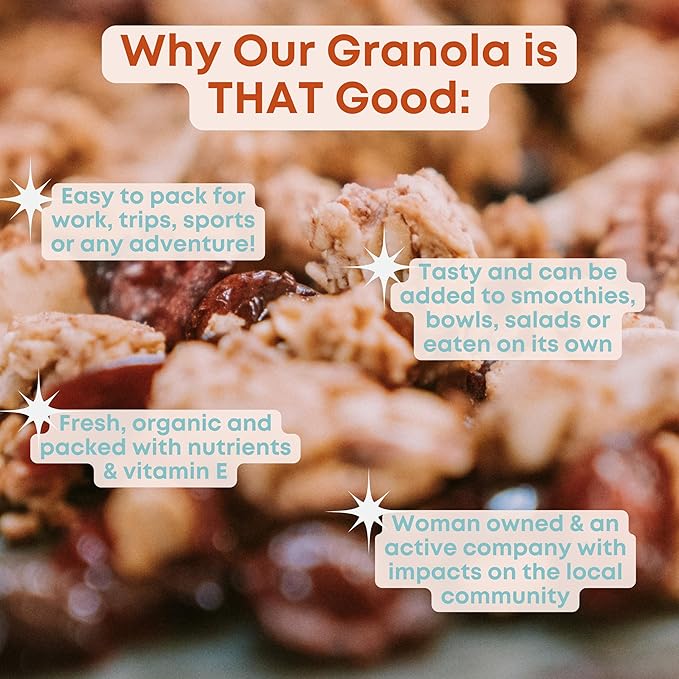 Why Our Granola is THAT Good:

Easy to pack for work, trips, sports or any adventure!

Tasty and can be added to smoothies, bowls, salads or eaten on its own

Fresh, organic and packed with nutrients & vitamin E

Woman owned & an active company with impacts on the local community